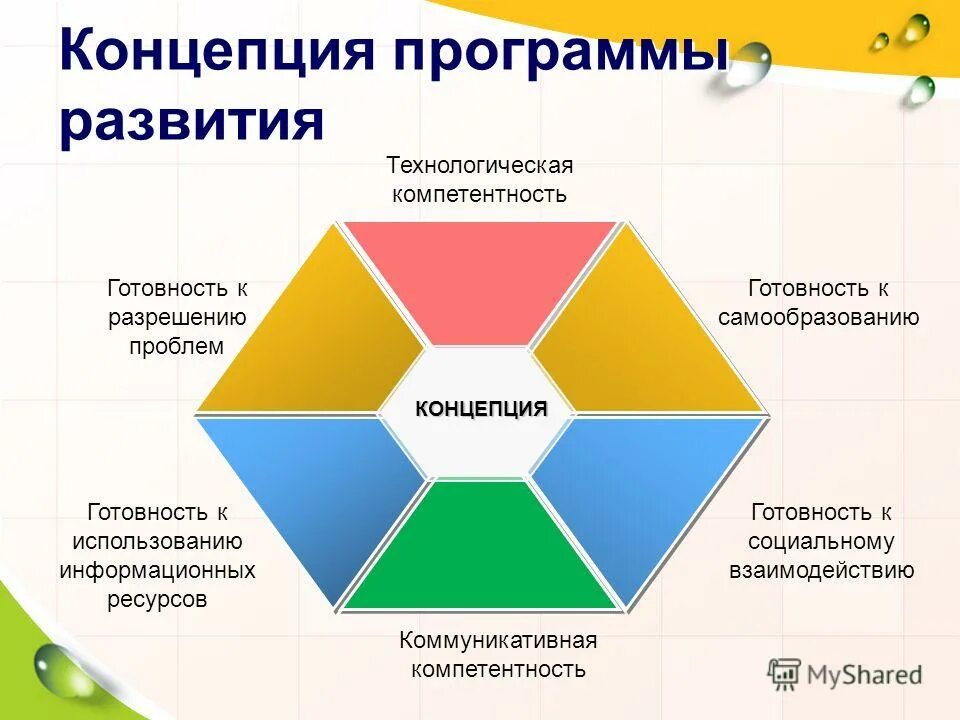 Концепция программы развития

Технологическая компетентность

Готовность к разрешению проблем

Готовность к самообразованию

КОНЦЕПЦИЯ

Готовность к использованию информационных ресурсов

Готовность к социальному взаимодействию

Коммуникативная компетентность

MyShared